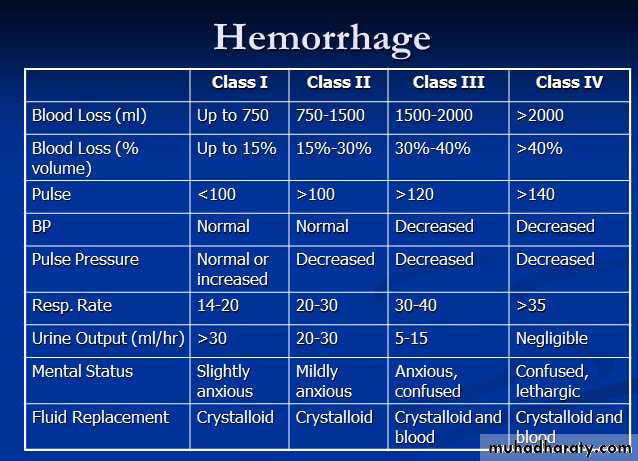 Hemorrhage

| | Class I | Class II | Class III | Class IV |
|---|---|---|---|---|
| Blood Loss (ml) | Up to 750 | 750-1500 | 1500-2000 | >2000 |
| Blood Loss (% volume) | Up to 15% | 15%-30% | 30%-40% | >40% |
| Pulse | <100 | >100 | >120 | >140 |
| BP | Normal | Normal | Decreased | Decreased |
| Pulse Pressure | Normal or increased | Decreased | Decreased | Decreased |
| Resp. Rate | 14-20 | 20-30 | 30-40 | >35 |
| Urine Output (ml/hr) | >30 | 20-30 | 5-15 | Negligible |
| Mental Status | Slightly anxious | Mildly anxious | Anxious, confused | Confused, lethargic |
| Fluid Replacement | Crystalloid | Crystalloid | Crystalloid and blood | Crystalloid and blood |

muhadharaty.com